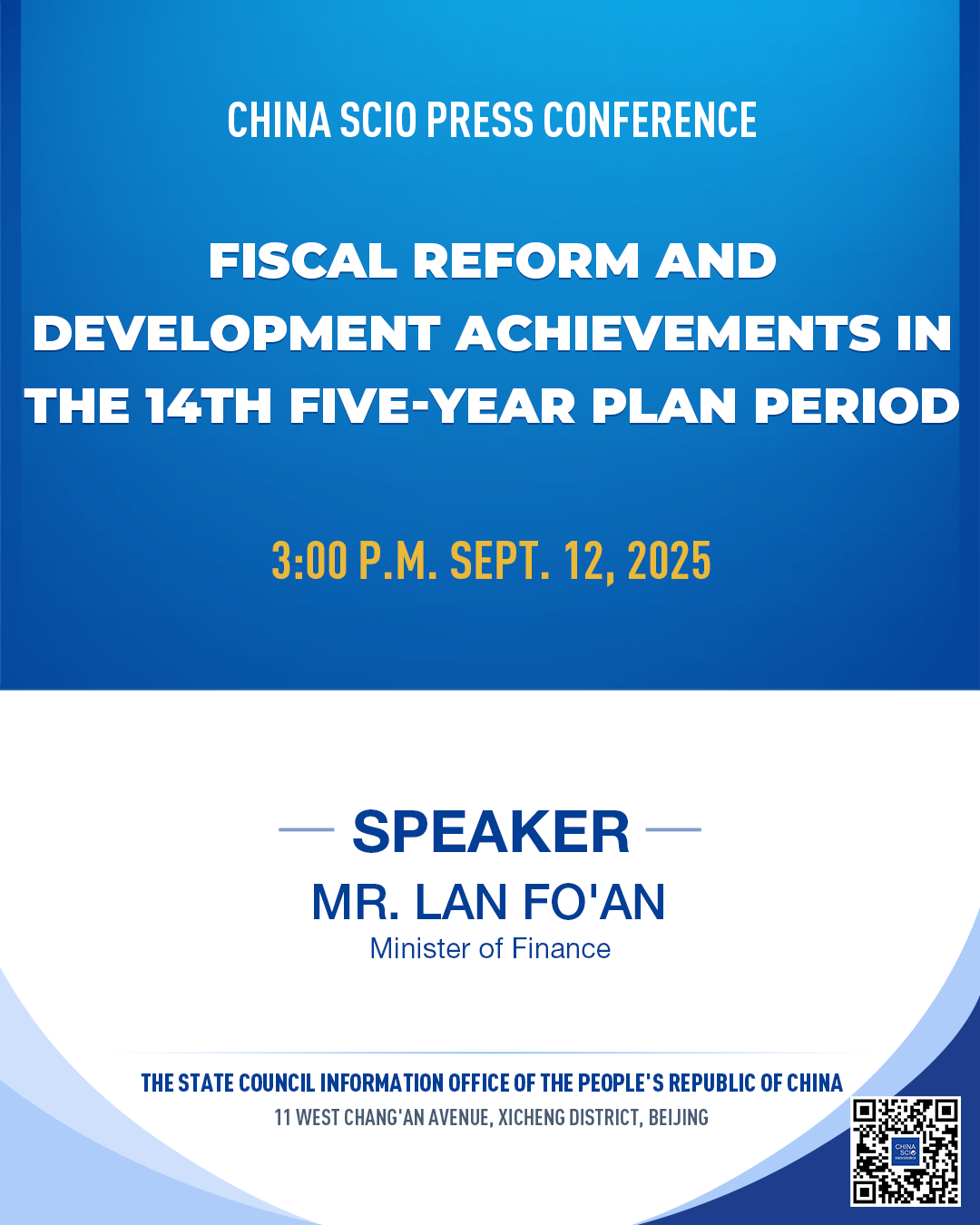 CHINA SCIO PRESS CONFERENCE

FISCAL REFORM AND DEVELOPMENT ACHIEVEMENTS IN THE 14TH FIVE-YEAR PLAN PERIOD

3:00 P.M. SEPT. 12, 2025

SPEAKER

MR. LAN FO'AN

Minister of Finance

THE STATE COUNCIL INFORMATION OFFICE OF THE PEOPLE'S REPUBLIC OF CHINA

11 WEST CHANG'AN AVENUE, XICHENG DISTRICT, BEIJING

CHINA SCIO